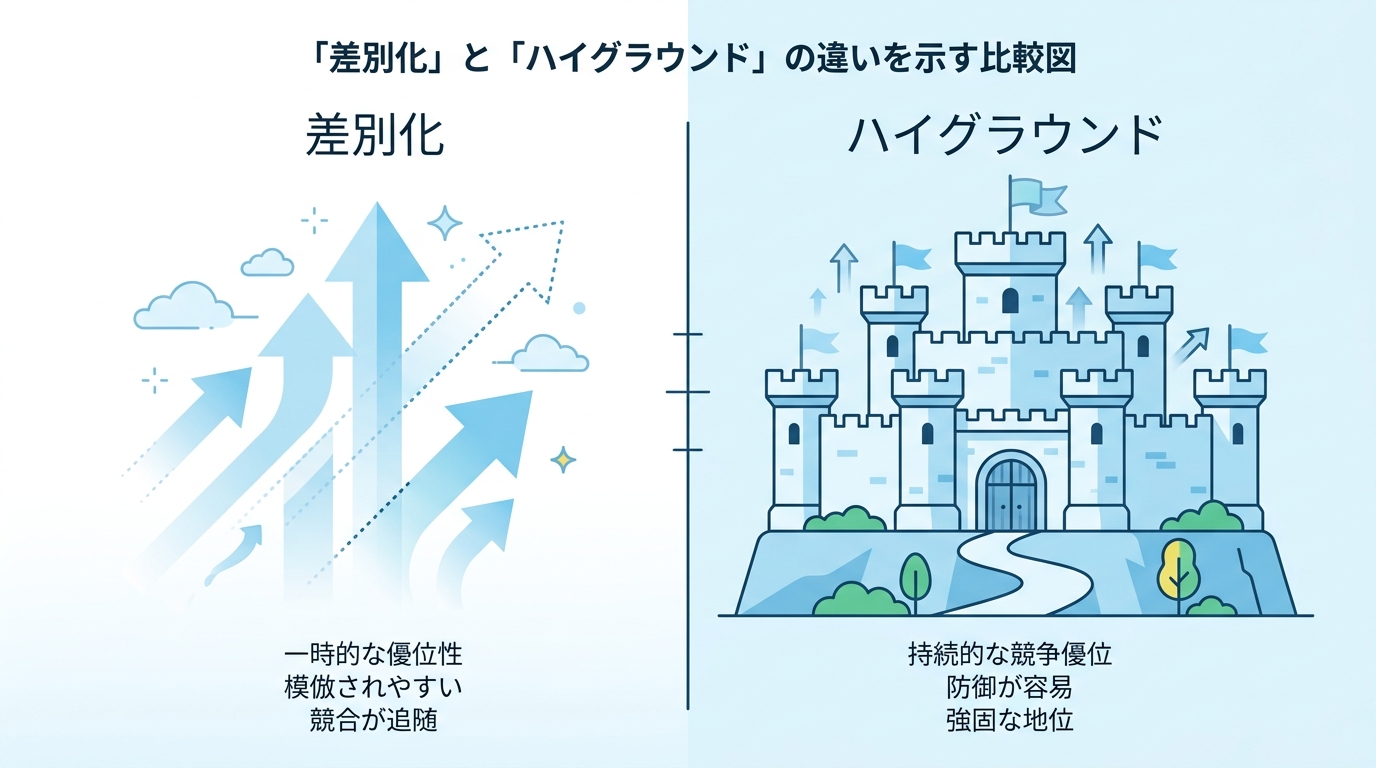 「差別化」と「ハイグラウンド」の違いを示す比較図

差別化

一時的な優位性
模倣されやすい
競合が追随

ハイグラウンド

持続的な競争優位
防御が容易
強固な地位